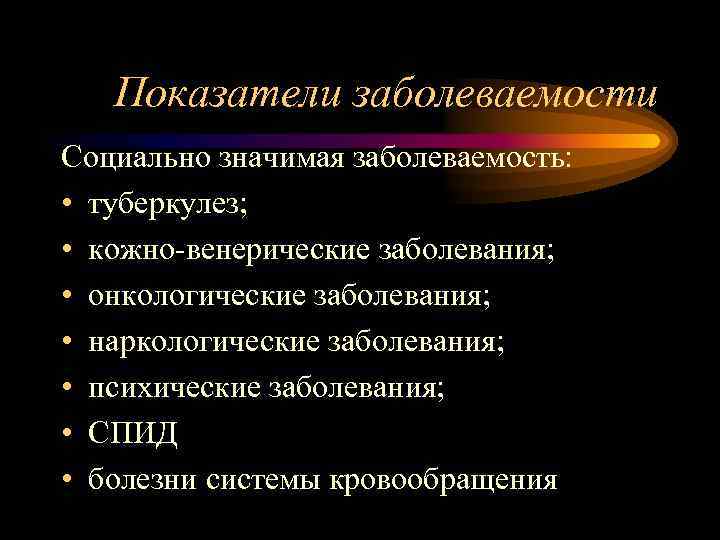 Показатели заболеваемости

Социально значимая заболеваемость:

• туберкулез;
• кожно-венерические заболевания;
• онкологические заболевания;
• наркологические заболевания;
• психические заболевания;
• СПИД
• болезни системы кровообращения